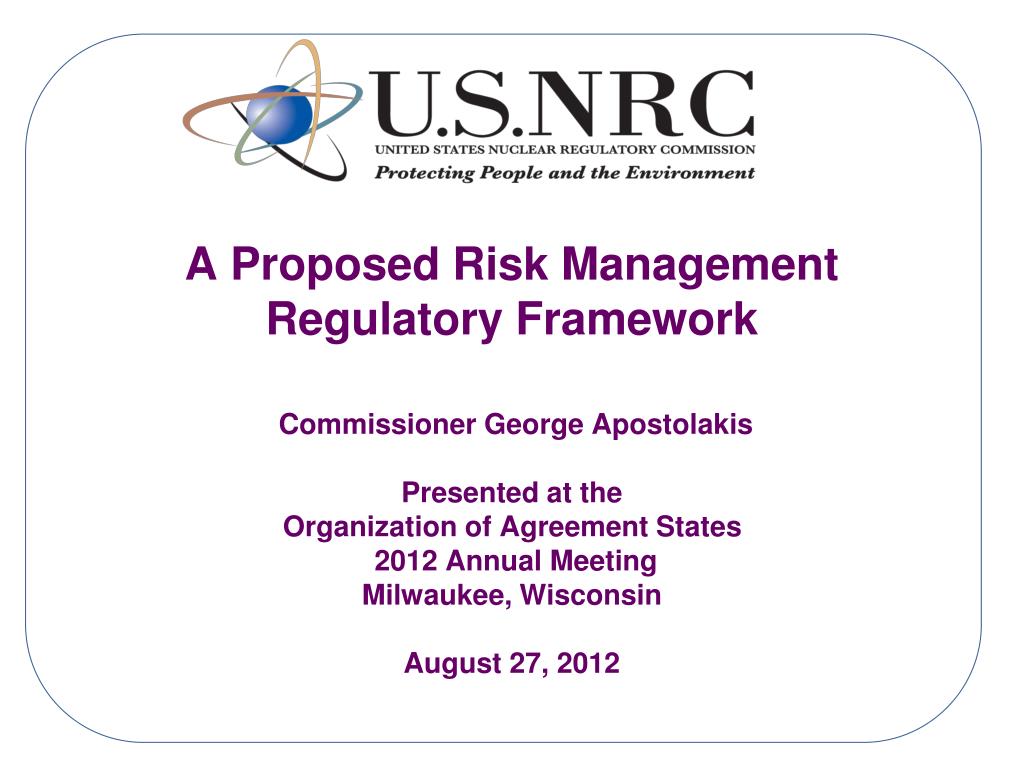 U.S.NRC
UNITED STATES NUCLEAR REGULATORY COMMISSION
Protecting People and the Environment

A Proposed Risk Management Regulatory Framework

Commissioner George Apostolakis

Presented at the
Organization of Agreement States
2012 Annual Meeting
Milwaukee, Wisconsin

August 27, 2012